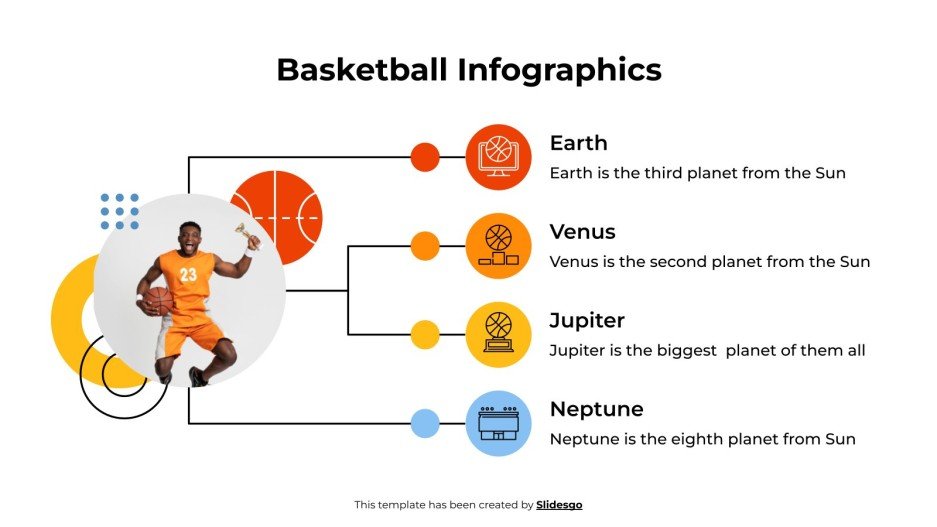 Basketball Infographics

23

Earth
Earth is the third planet from the Sun

Venus
Venus is the second planet from the Sun

Jupiter
Jupiter is the biggest planet of them all

Neptune
Neptune is the eighth planet from Sun

This template has been created by Slidesgo